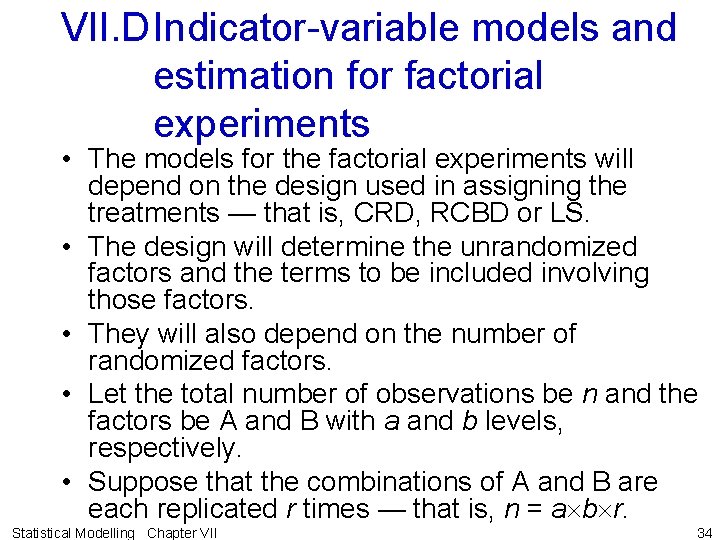 VII.D Indicator-variable models and estimation for factorial experiments

• The models for the factorial experiments will depend on the design used in assigning the treatments — that is, CRD, RCBD or LS.

• The design will determine the unrandomized factors and the terms to be included involving those factors.

• They will also depend on the number of randomized factors.

• Let the total number of observations be $n$ and the factors be A and B with $a$ and $b$ levels, respectively.

• Suppose that the combinations of A and B are each replicated $r$ times — that is, $n = a \times b \times r$.

Statistical Modelling Chapter VII

34